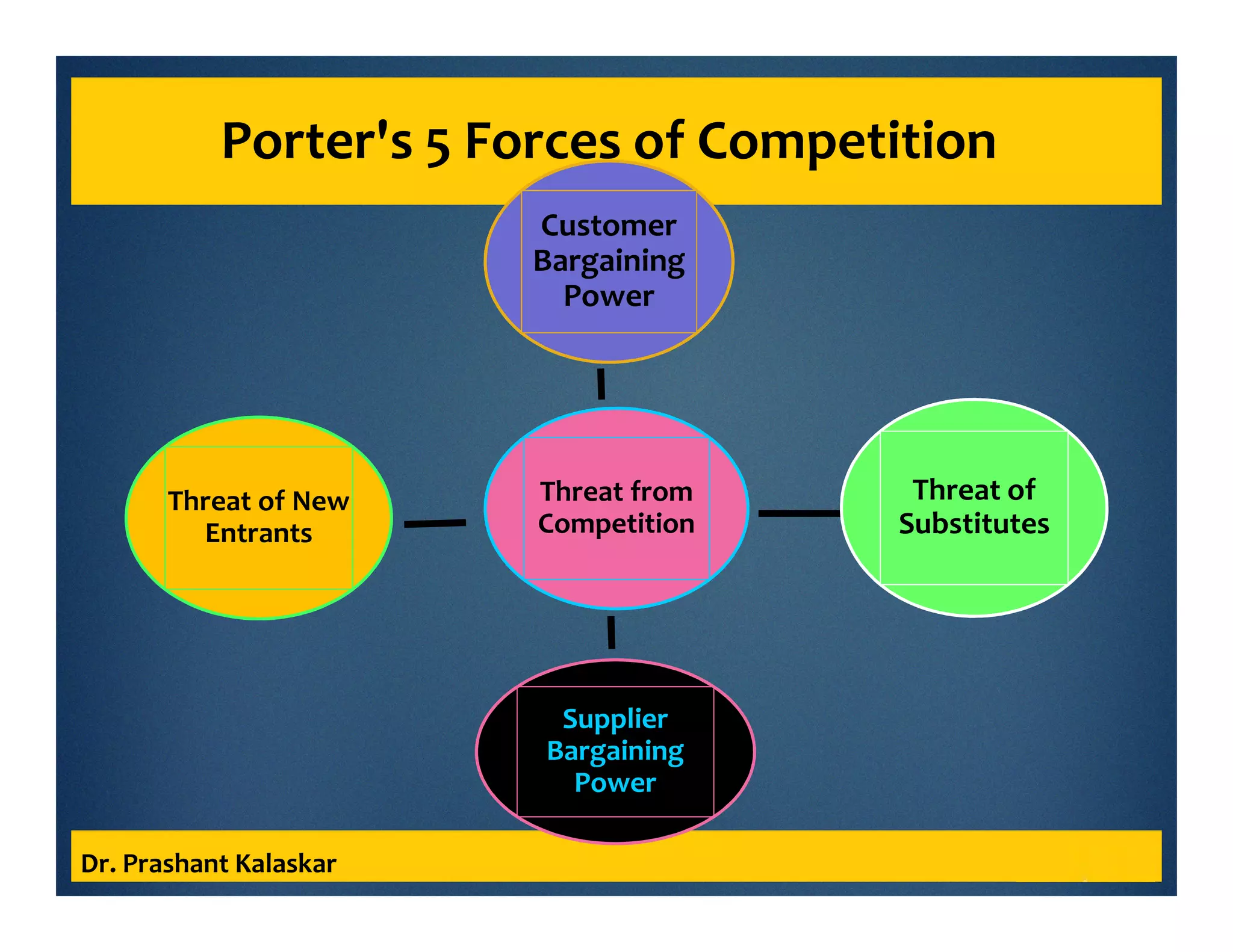 Porter's 5 Forces of Competition

Customer Bargaining Power

Threat of New Entrants

Threat from Competition

Threat of Substitutes

Supplier Bargaining Power

Dr. Prashant Kalaskar